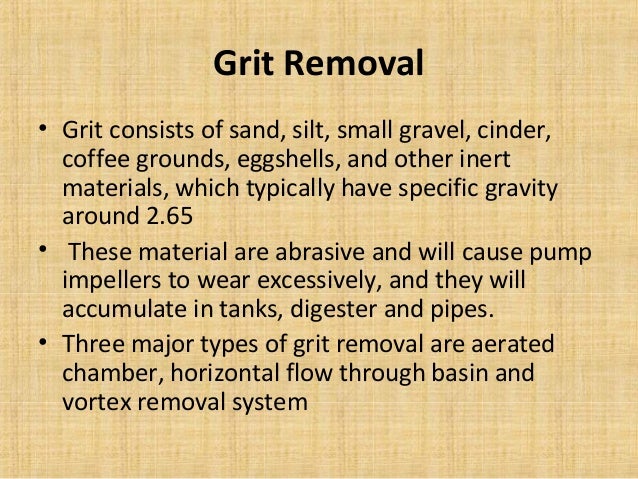 Grit Removal

• Grit consists of sand, silt, small gravel, cinder, coffee grounds, eggshells, and other inert materials, which typically have specific gravity around 2.65

• These material are abrasive and will cause pump impellers to wear excessively, and they will accumulate in tanks, digester and pipes.

• Three major types of grit removal are aerated chamber, horizontal flow through basin and vortex removal system